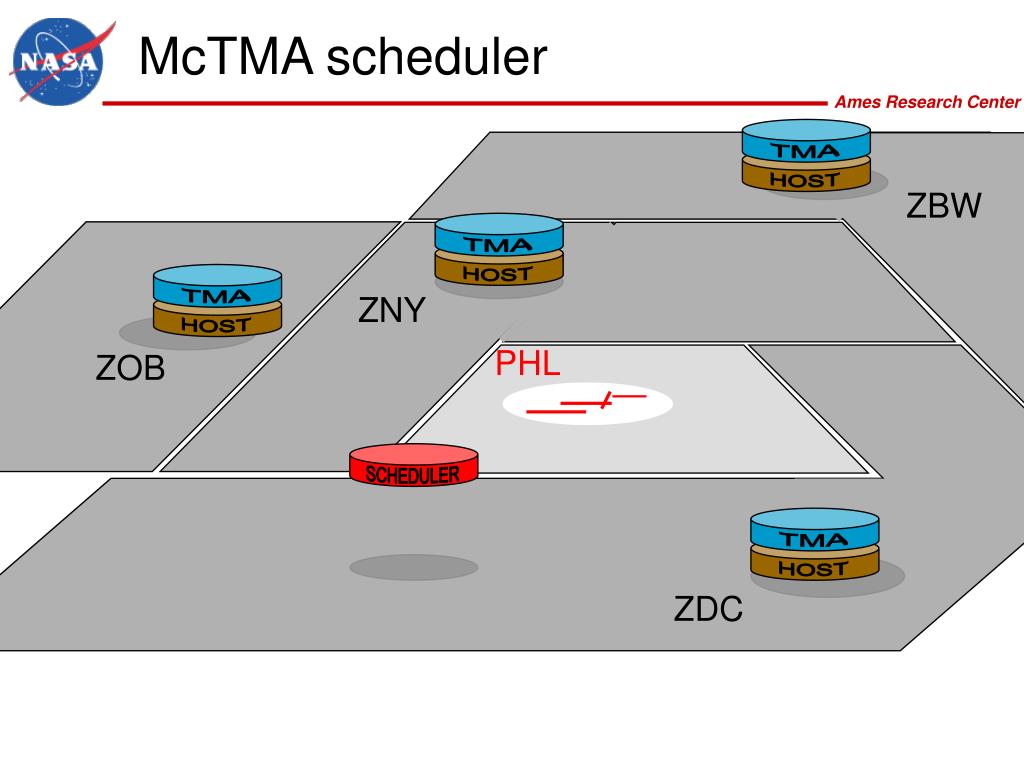 NASA

McTMA scheduler

Ames Research Center

TMA
HOST

ZBW

TMA
HOST

ZNY

TMA
HOST

ZOB

PHL

SCHEDULER

TMA
HOST

ZDC